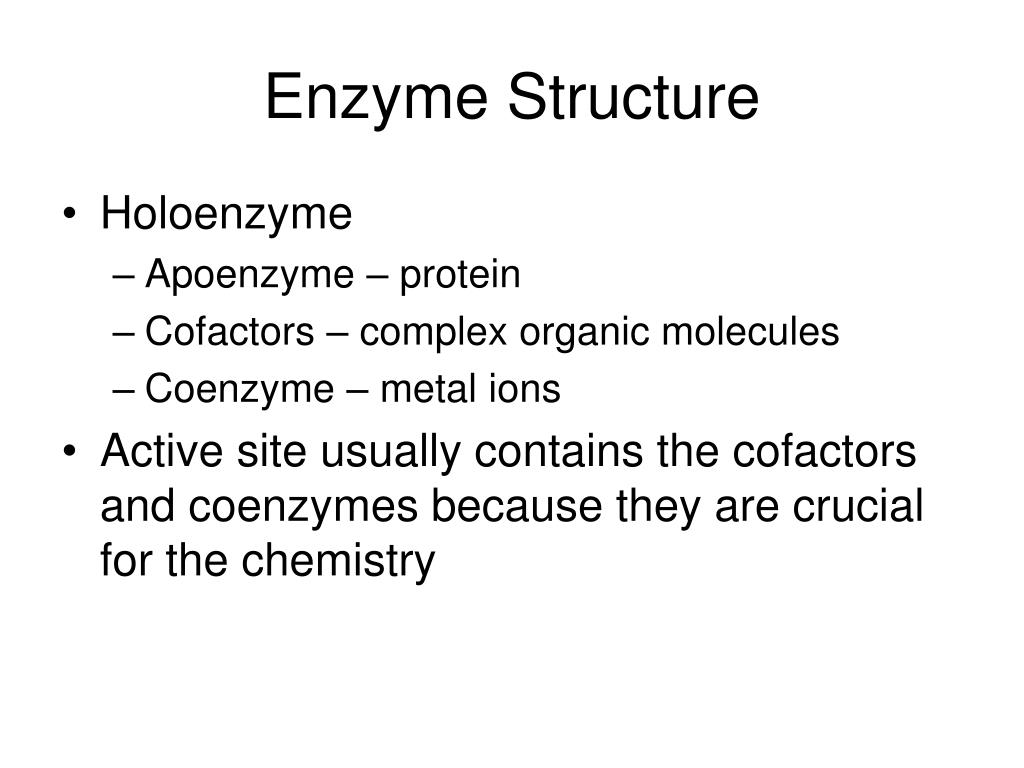 Enzyme Structure

• Holoenzyme
– Apoenzyme – protein
– Cofactors – complex organic molecules
– Coenzyme – metal ions

• Active site usually contains the cofactors and coenzymes because they are crucial for the chemistry